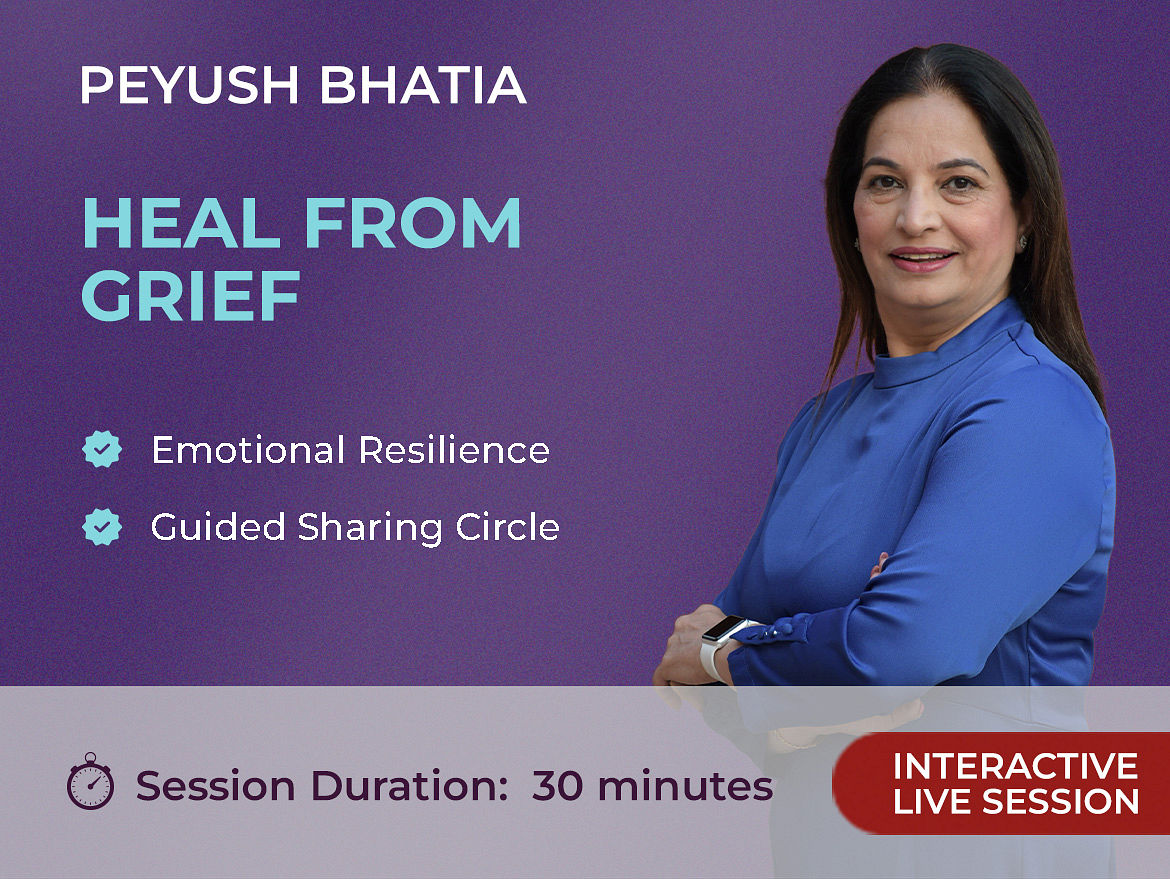 PEYUSH BHATIA

HEAL FROM GRIEF

Emotional Resilience

Guided Sharing Circle

Session Duration: 30 minutes

INTERACTIVE LIVE SESSION